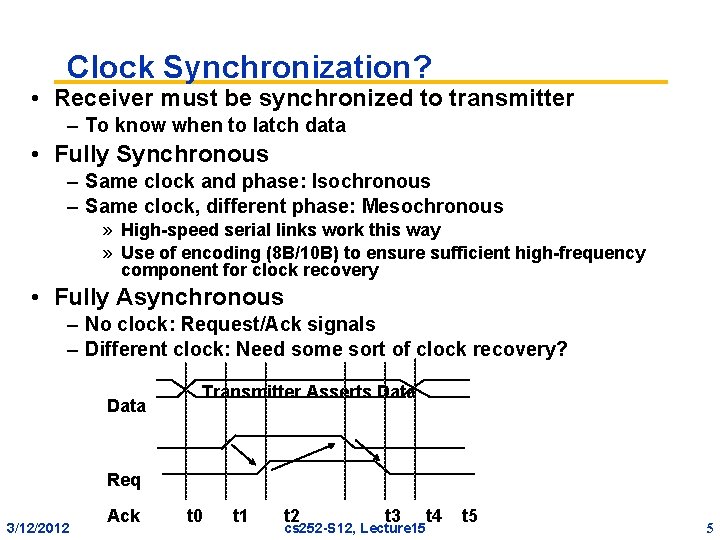 Clock Synchronization?

• Receiver must be synchronized to transmitter
– To know when to latch data

• Fully Synchronous
– Same clock and phase: Isochronous
– Same clock, different phase: Mesochronous
» High-speed serial links work this way
» Use of encoding (8B/10B) to ensure sufficient high-frequency component for clock recovery

• Fully Asynchronous
– No clock: Request/Ack signals
– Different clock: Need some sort of clock recovery?

Transmitter Asserts Data

Data

Req

Ack

t0 t1 t2 t3 t4 t5

3/12/2012

cs252-S12, Lecture15

5